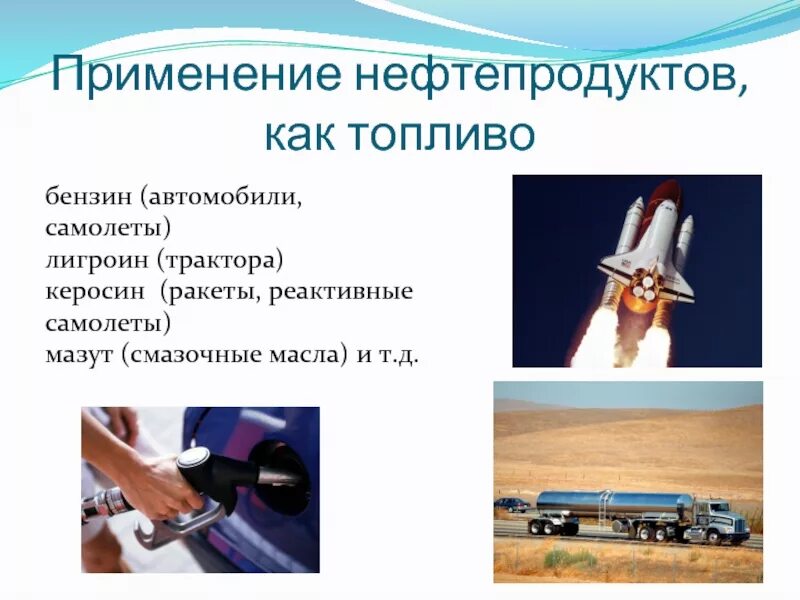 Применение нефтепродуктов, как топливо

бензин (автомобили, самолеты)
лигроин (трактора)
керосин (ракеты, реактивные самолеты)
мазут (смазочные масла) и т.д.